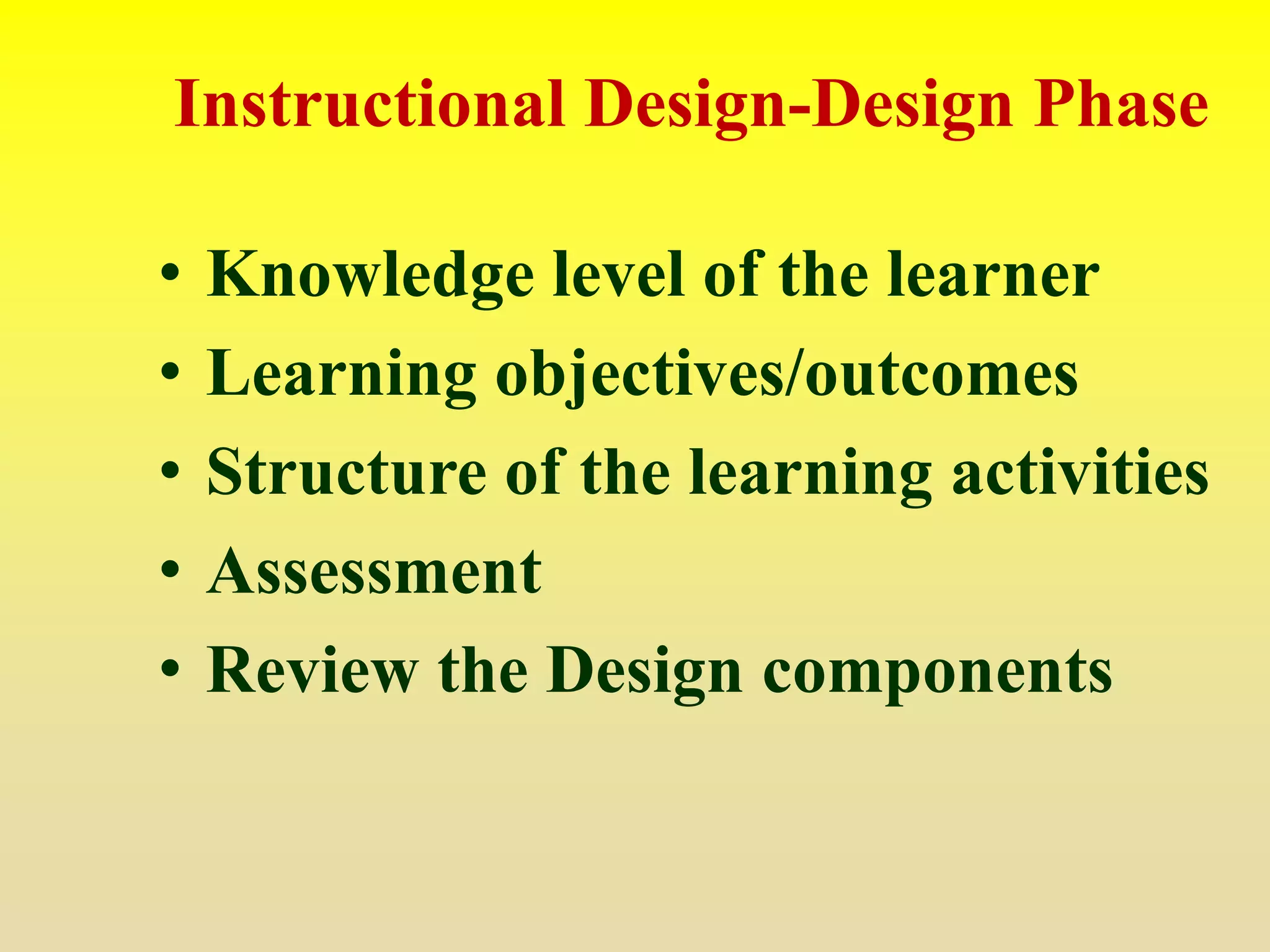 Instructional Design-Design Phase

• Knowledge level of the learner
• Learning objectives/outcomes
• Structure of the learning activities
• Assessment
• Review the Design components